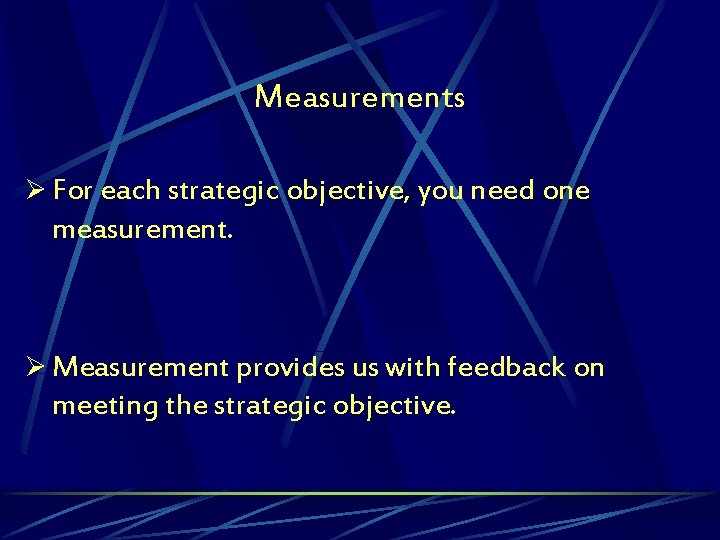 Measurements

➢ For each strategic objective, you need one measurement.

➢ Measurement provides us with feedback on meeting the strategic objective.